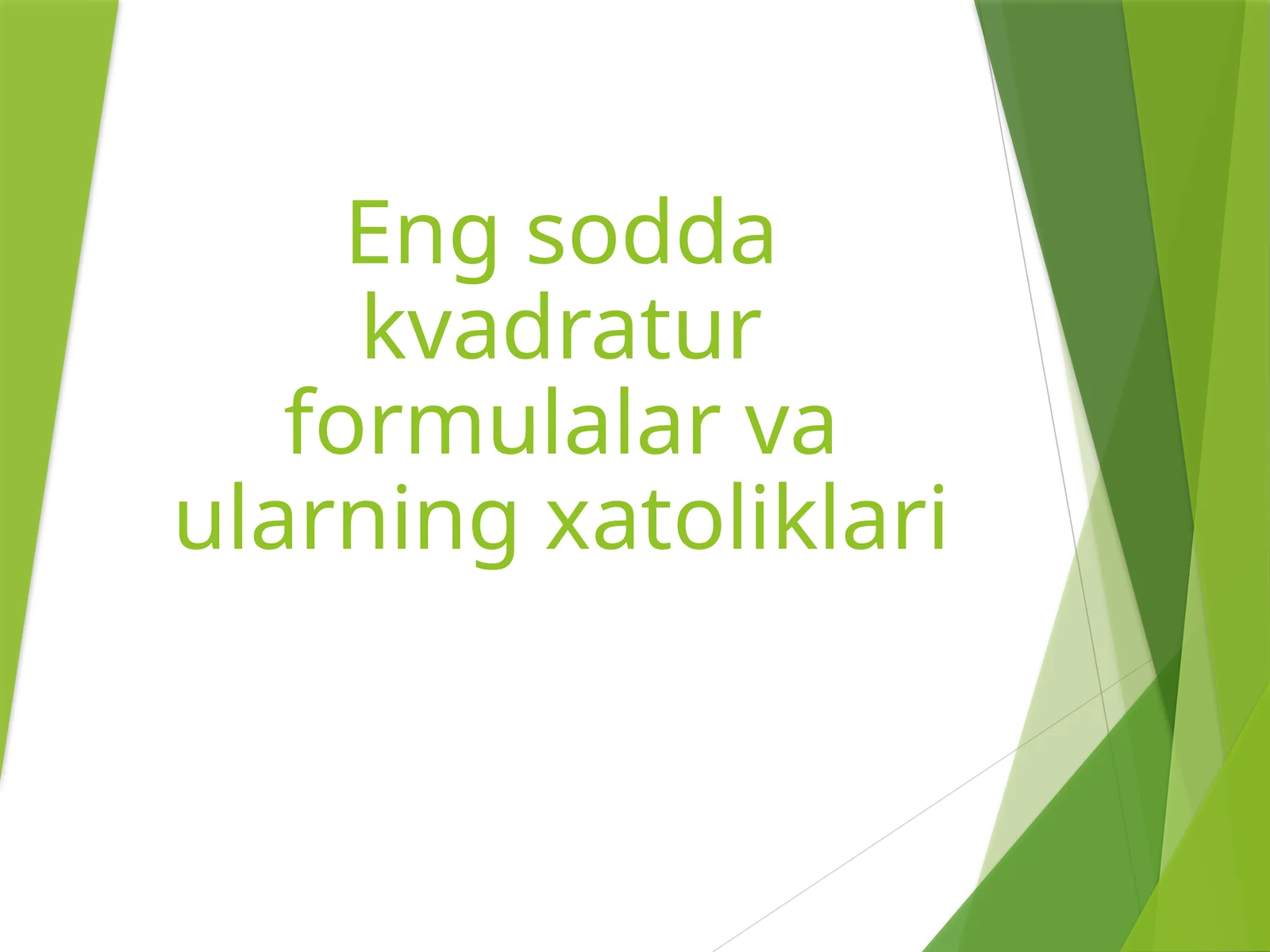 Eng sodda kvadratur formulalar va ularning xatoliklari